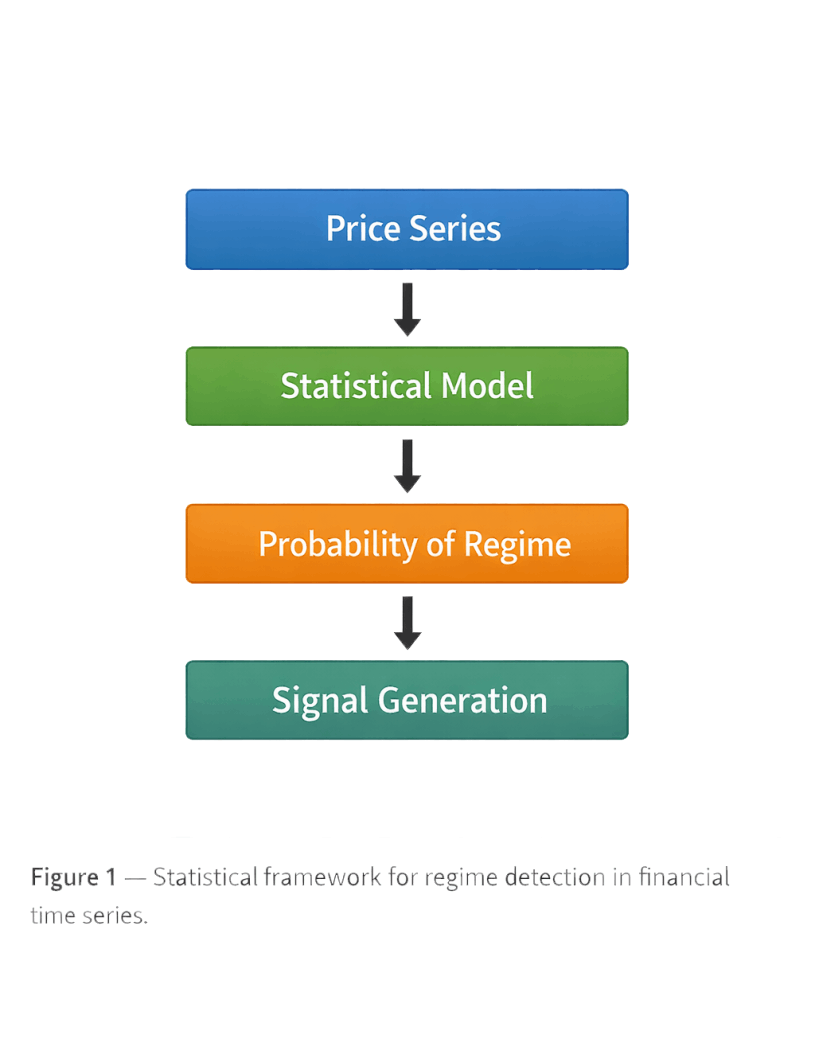 Price Series

Statistical Model

Probability of Regime

Signal Generation

Figure 1 — Statistical framework for regime detection in financial time series.